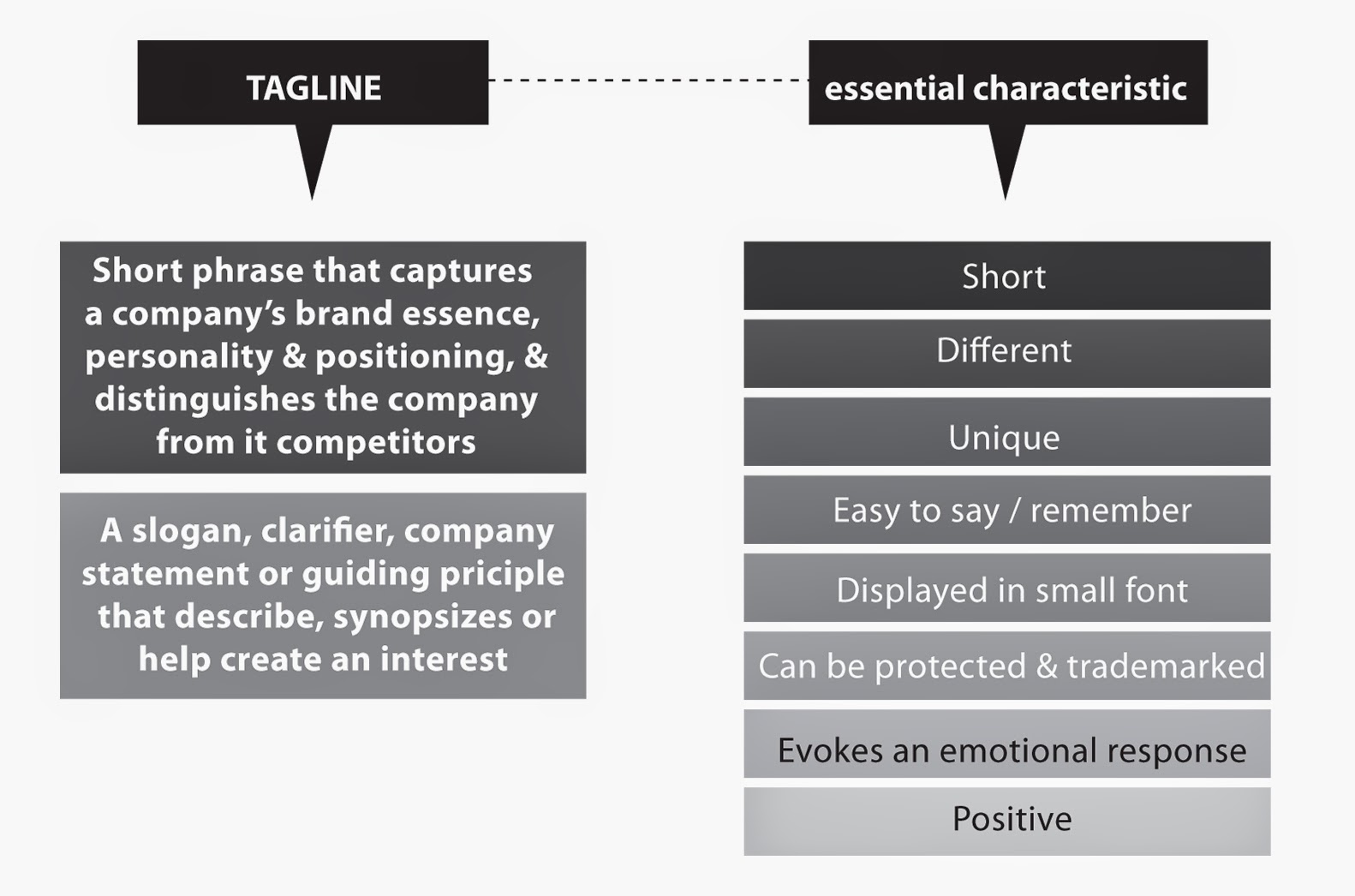 TAGLINE

Short phrase that captures a company's brand essence, personality & positioning, & distinguishes the company from it competitors

A slogan, clarifier, company statement or guiding priciple that describe, synopsizes or help create an interest

essential characteristic

Short

Different

Unique

Easy to say / remember

Displayed in small font

Can be protected & trademarked

Evokes an emotional response

Positive